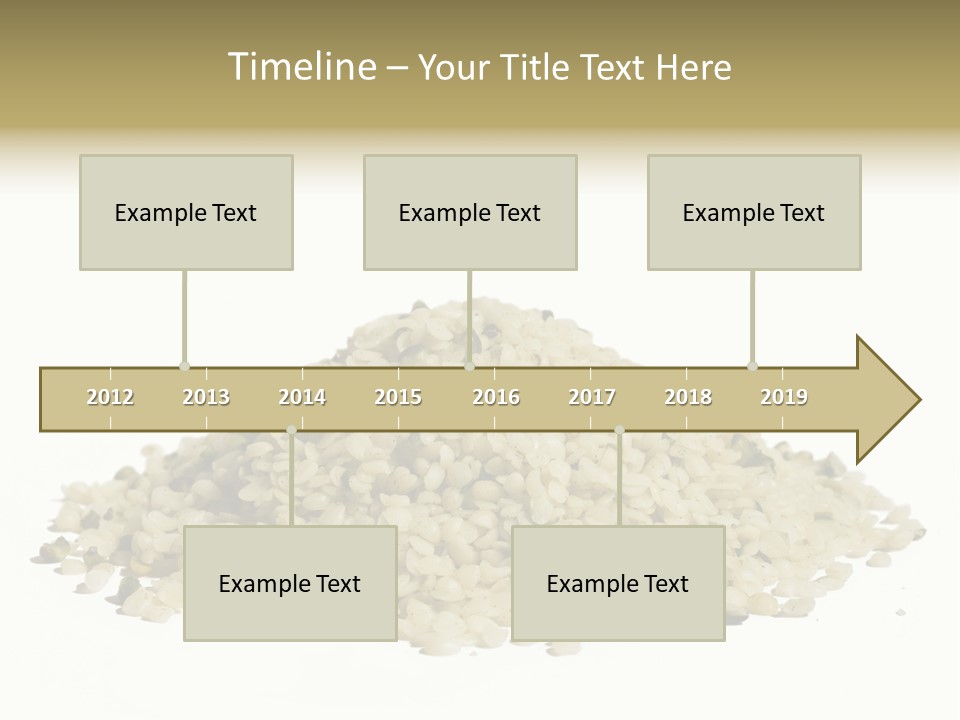 Timeline – Your Title Text Here

Example Text

Example Text

Example Text

2012 2013 2014 2015 2016 2017 2018 2019

Example Text

Example Text